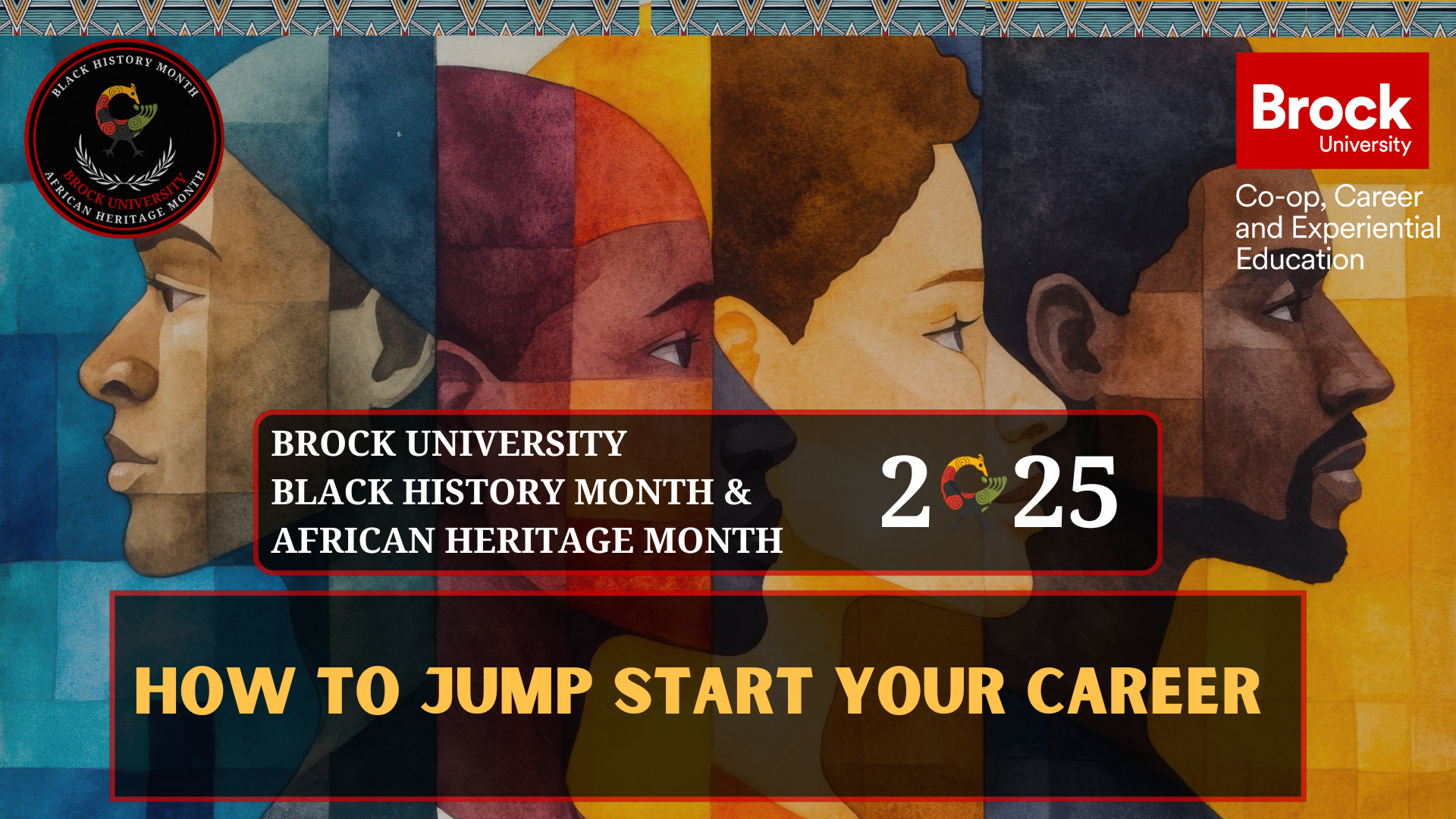 BLACK HISTORY MONTH
BROCK UNIVERSITY
AFRICAN HERITAGE MONTH

Brock University

Co-op, Career and Experiential Education

BROCK UNIVERSITY
BLACK HISTORY MONTH &
AFRICAN HERITAGE MONTH

2025

HOW TO JUMP START YOUR CAREER